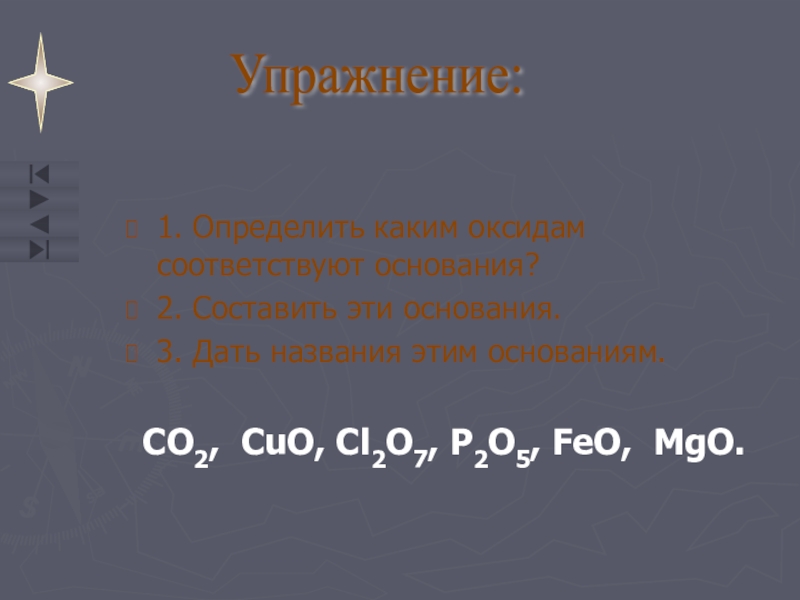 Упражнение:

1. Определить каким оксидам соответствуют основания?

2. Составить эти основания.

3. Дать названия этим основаниям.

$CO_2$, $CuO$, $Cl_2O_7$, $P_2O_5$, $FeO$, $MgO$.